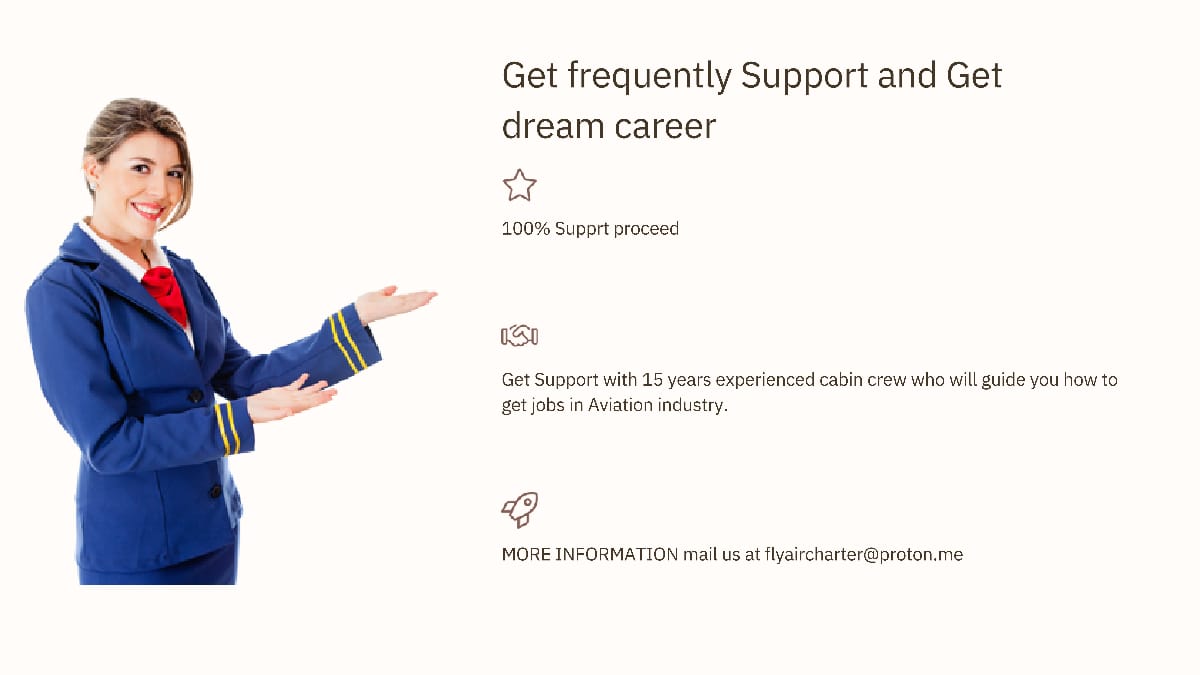 Get frequently Support and Get dream career

100% Supprt proceed

Get Support with 15 years experienced cabin crew who will guide you how to get jobs in Aviation industry.

MORE INFORMATION mail us at flyaircharter@proton.me